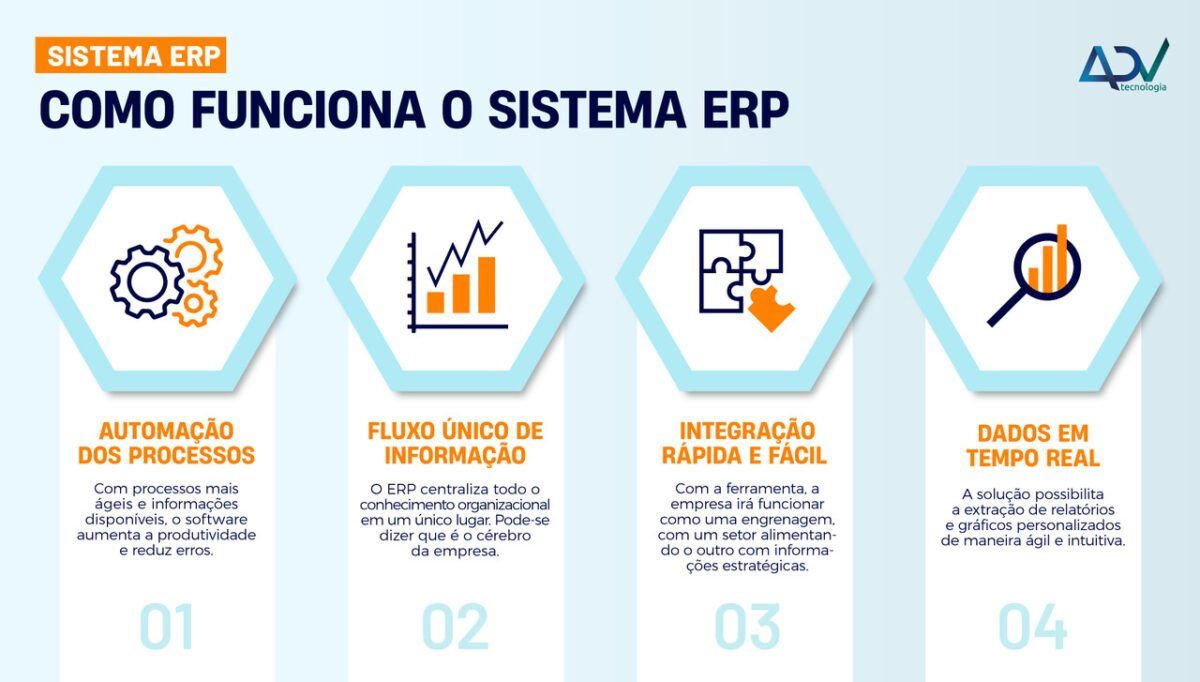 SISTEMA ERP

COMO FUNCIONA O SISTEMA ERP

ADV tecnologia

AUTOMAÇÃO DOS PROCESSOS

Com processos mais ágeis e informações disponíveis, o software aumenta a produtividade e reduz erros.

01

FLUXO ÚNICO DE INFORMAÇÃO

O ERP centraliza todo o conhecimento organizacional em um único lugar. Pode-se dizer que é o cérebro da empresa.

02

INTEGRAÇÃO RÁPIDA E FÁCIL

Com a ferramenta, a empresa irá funcionar como uma engrenagem, com um setor alimentando o outro com informações estratégicas.

03

DADOS EM TEMPO REAL

A solução possibilita a extração de relatórios e gráficos personalizados de maneira ágil e intuitiva.

04